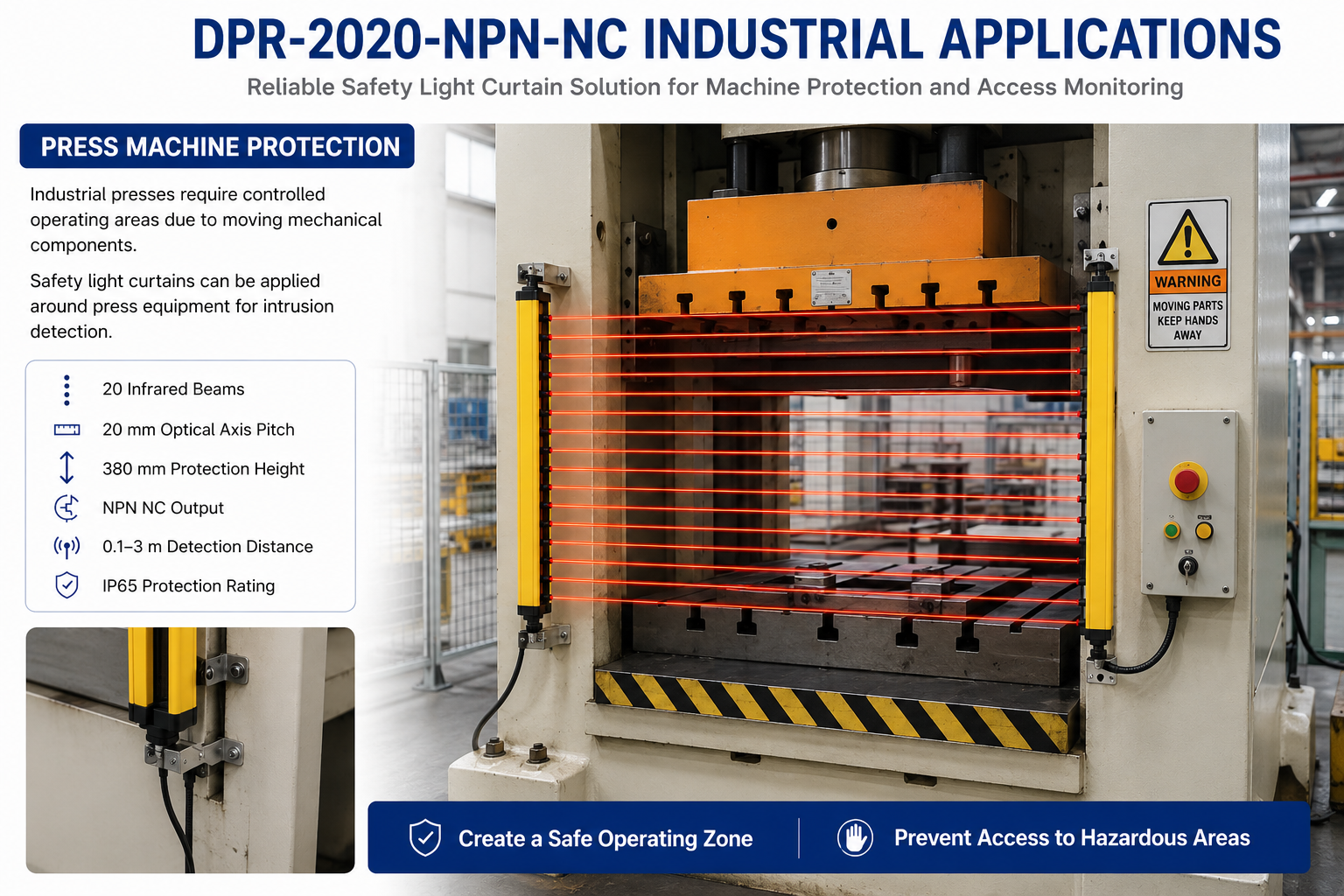 DPR-2020-NPN-NC INDUSTRIAL APPLICATIONS

Reliable Safety Light Curtain Solution for Machine Protection and Access Monitoring

PRESS MACHINE PROTECTION

Industrial presses require controlled operating areas due to moving mechanical components.

Safety light curtains can be applied around press equipment for intrusion detection.

20 Infrared Beams
20 mm Optical Axis Pitch
380 mm Protection Height
NPN NC Output
0.1–3 m Detection Distance
IP65 Protection Rating

WARNING
MOVING PARTS KEEP HANDS AWAY

Create a Safe Operating Zone

Prevent Access to Hazardous Areas